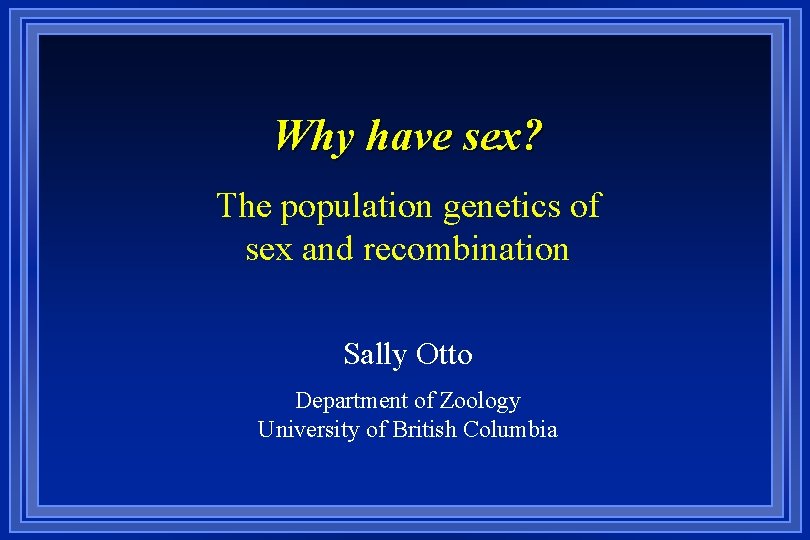 Why have sex?

The population genetics of sex and recombination

Sally Otto

Department of Zoology
University of British Columbia